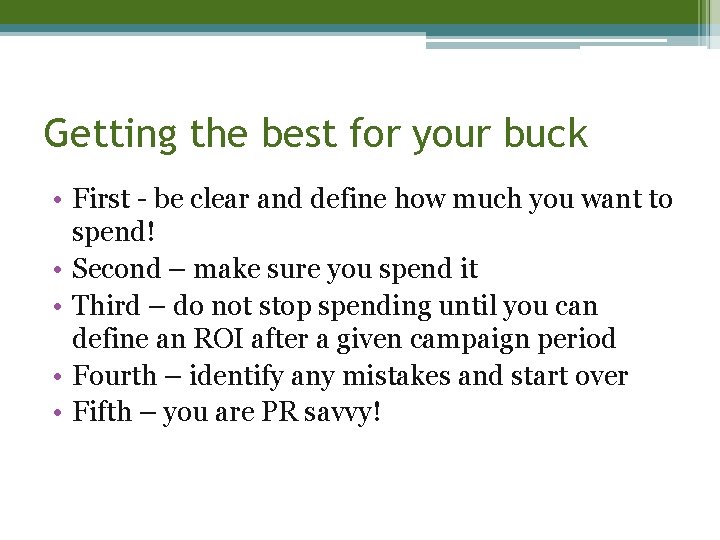 Getting the best for your buck

• First - be clear and define how much you want to spend!
• Second – make sure you spend it
• Third – do not stop spending until you can define an ROI after a given campaign period
• Fourth – identify any mistakes and start over
• Fifth – you are PR savvy!